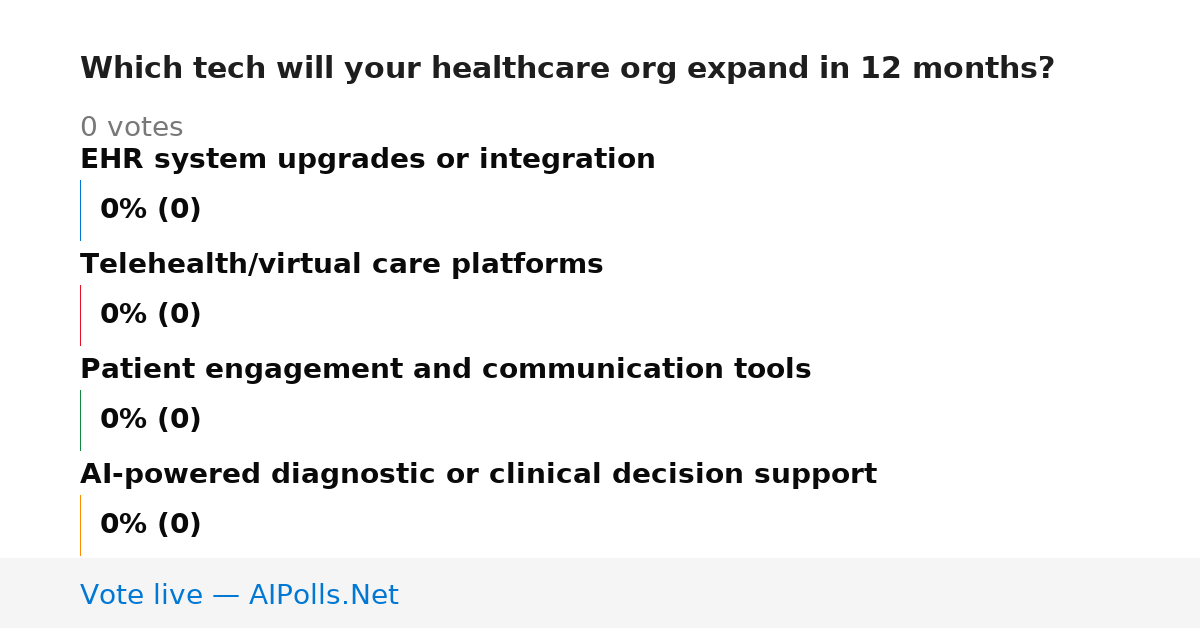 Which tech will your healthcare org expand in 12 months?

0 votes

EHR system upgrades or integration

0% (0)

Telehealth/virtual care platforms

0% (0)

Patient engagement and communication tools

0% (0)

AI-powered diagnostic or clinical decision support

0% (0)

Vote live — AIPolls.Net